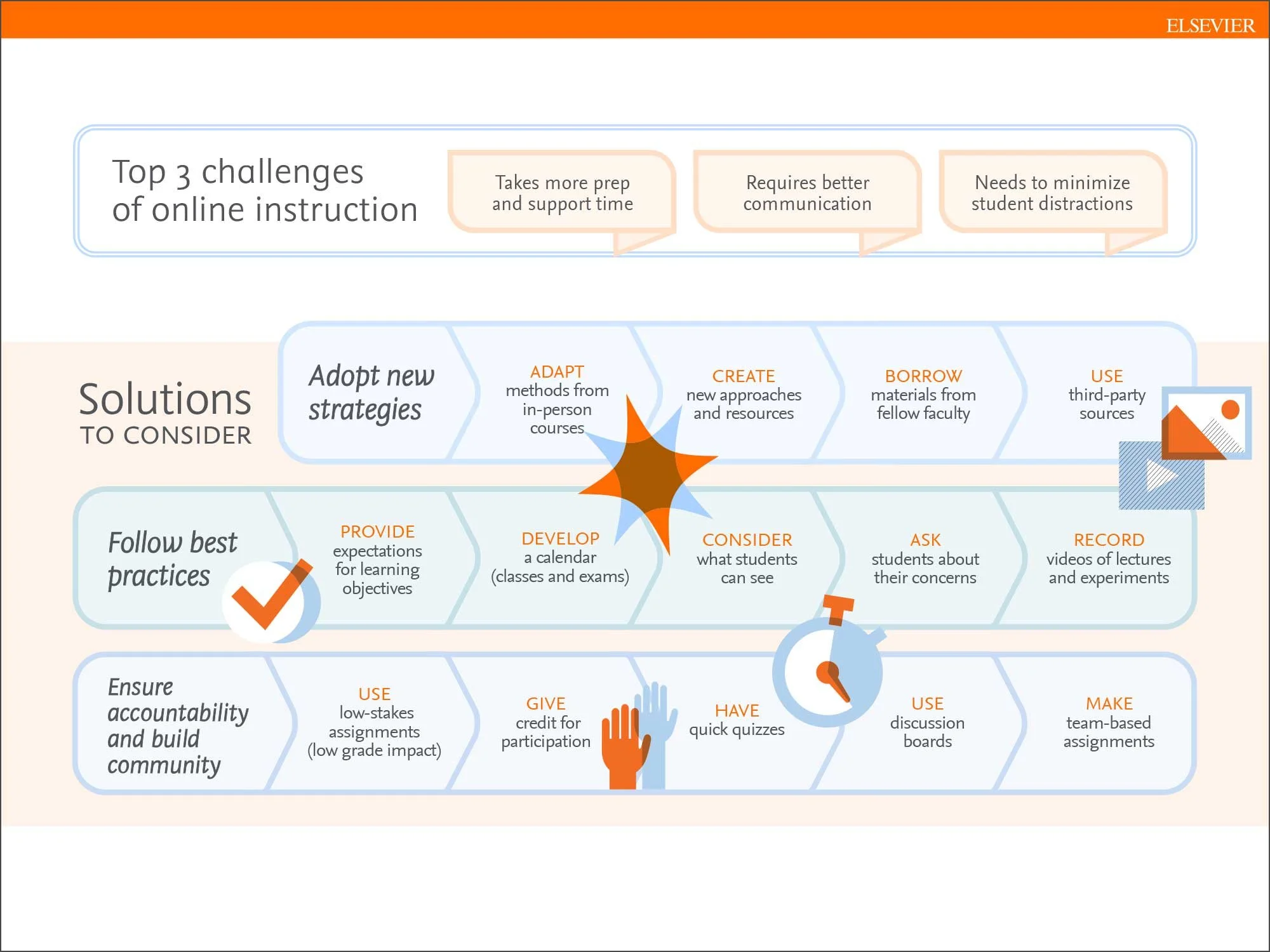 ELSEVIER

Top 3 challenges of online instruction

Takes more prep and support time

Requires better communication

Needs to minimize student distractions

Solutions TO CONSIDER

Adopt new strategies

ADAPT methods from in-person courses

CREATE new approaches and resources

BORROW materials from fellow faculty

USE third-party sources

Follow best practices

PROVIDE expectations for learning objectives

DEVELOP a calendar (classes and exams)

CONSIDER what students can see

ASK students about their concerns

RECORD videos of lectures and experiments

Ensure accountability and build community

USE low-stakes assignments (low grade impact)

GIVE credit for participation

HAVE quick quizzes

USE discussion boards

MAKE team-based assignments